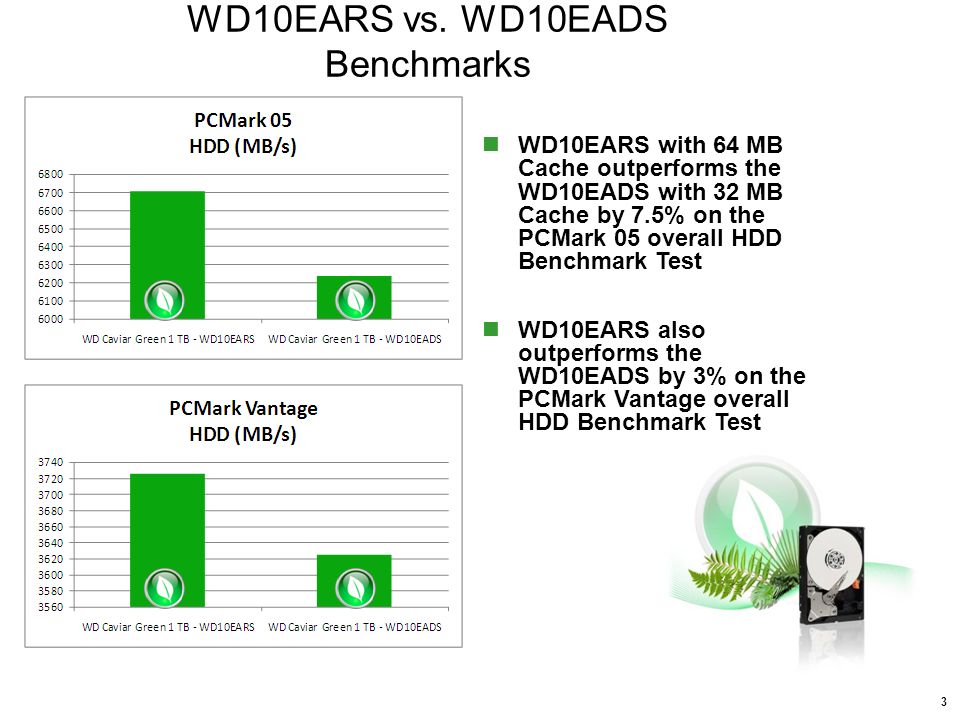 WD10EARS vs. WD10EADS Benchmarks

PCMark 05
HDD (MB/s)

6800
6700
6600
6500
6400
6300
6200
6100
6000

WD Caviar Green 1 TB - WD10EARS
WD Caviar Green 1 TB - WD10EADS

PCMark Vantage
HDD (MB/s)

3740
3720
3700
3680
3660
3640
3620
3600
3580
3560

WD Caviar Green 1 TB - WD10EARS
WD Caviar Green 1 TB - WD10EADS

WD10EARS with 64 MB Cache outperforms the WD10EADS with 32 MB Cache by 7.5% on the PCMark 05 overall HDD Benchmark Test

WD10EARS also outperforms the WD10EADS by 3% on the PCMark Vantage overall HDD Benchmark Test

3